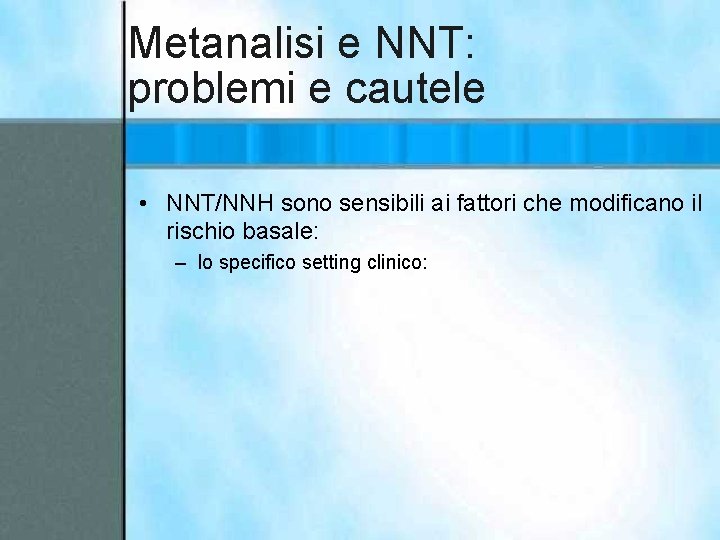 Metanalisi e NNT: problemi e cautele

• NNT/NNH sono sensibili ai fattori che modificano il rischio basale:
– lo specifico setting clinico: